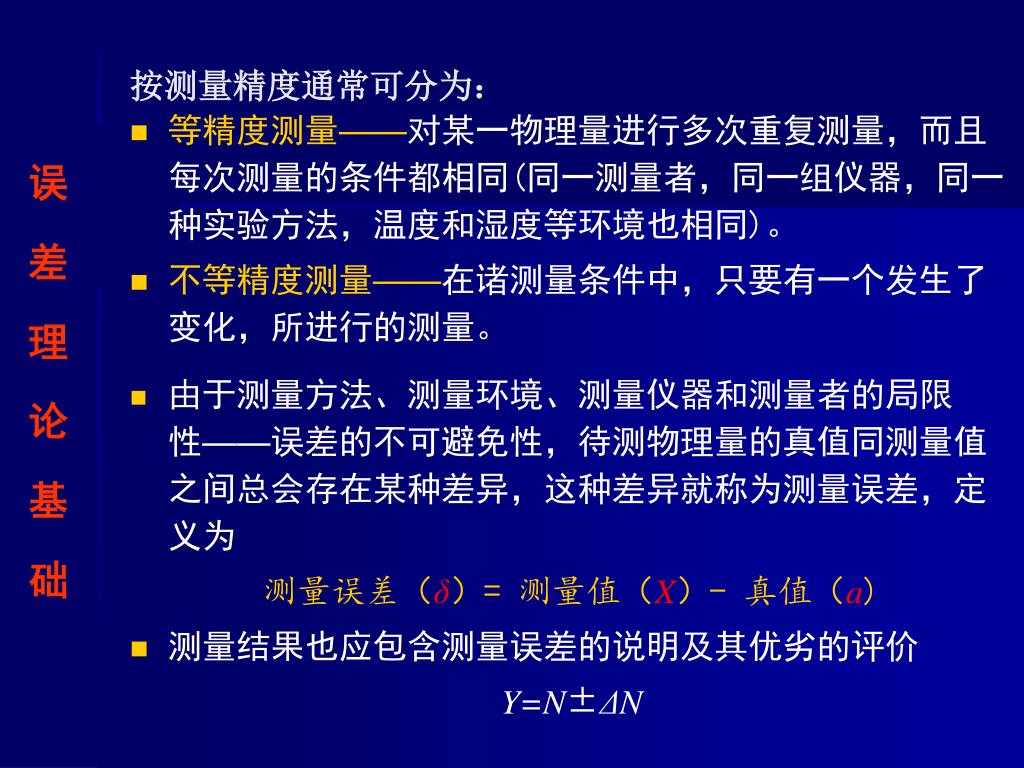 误差理论基础

按测量精度通常可分为：

等精度测量——对某一物理量进行多次重复测量，而且每次测量的条件都相同(同一测量者，同一组仪器，同一种实验方法，温度和湿度等环境也相同)。

不等精度测量——在诸测量条件中，只要有一个发生了变化，所进行的测量。

由于测量方法、测量环境、测量仪器和测量者的局限性——误差的不可避免性，待测物理量的真值同测量值之间总会存在某种差异，这种差异就称为测量误差，定义为

测量误差（$\delta$）= 测量值（$X$）- 真值（$a$）

测量结果也应包含测量误差的说明及其优劣的评价

$Y=N\pm\Delta N$